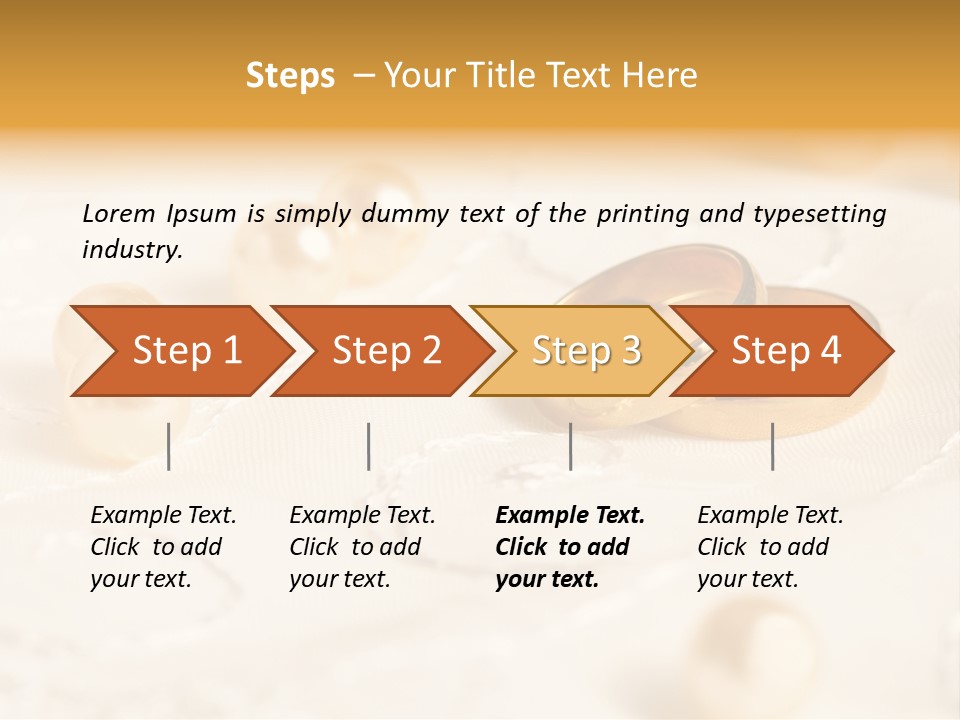 Steps – Your Title Text Here

Lorem Ipsum is simply dummy text of the printing and typesetting industry.

Step 1

Step 2

Step 3

Step 4

Example Text. Click to add your text.

Example Text. Click to add your text.

Example Text. Click to add your text.

Example Text. Click to add your text.